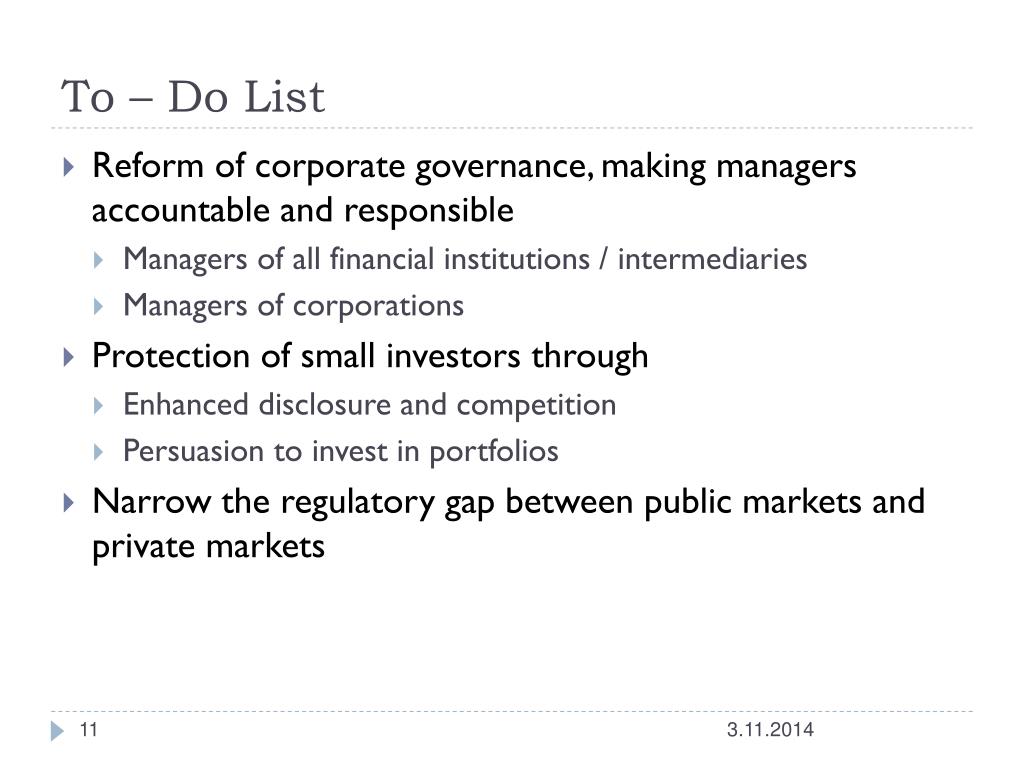 To – Do List

Reform of corporate governance, making managers accountable and responsible

Managers of all financial institutions / intermediaries

Managers of corporations

Protection of small investors through

Enhanced disclosure and competition

Persuasion to invest in portfolios

Narrow the regulatory gap between public markets and private markets

11

3.11.2014